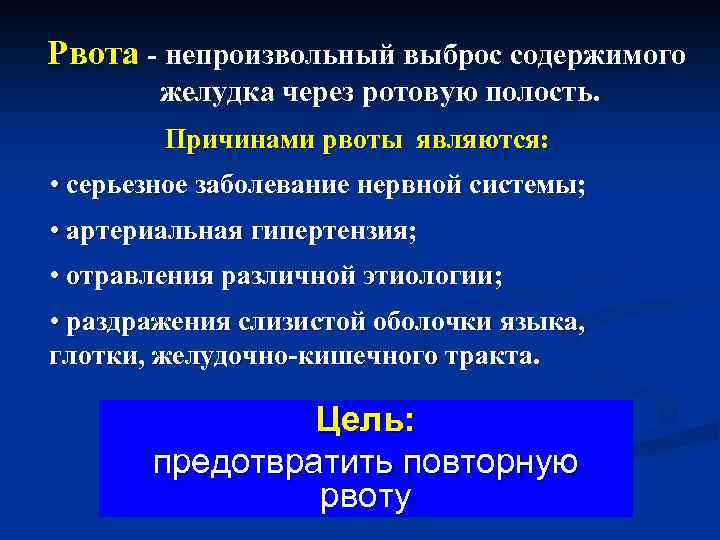 Рвота - непроизвольный выброс содержимого желудка через ротовую полость.

Причинами рвоты являются:

• серьезное заболевание нервной системы;

• артериальная гипертензия;

• отравления различной этиологии;

• раздражения слизистой оболочки языка, глотки, желудочно-кишечного тракта.

Цель:
предотвратить повторную рвоту